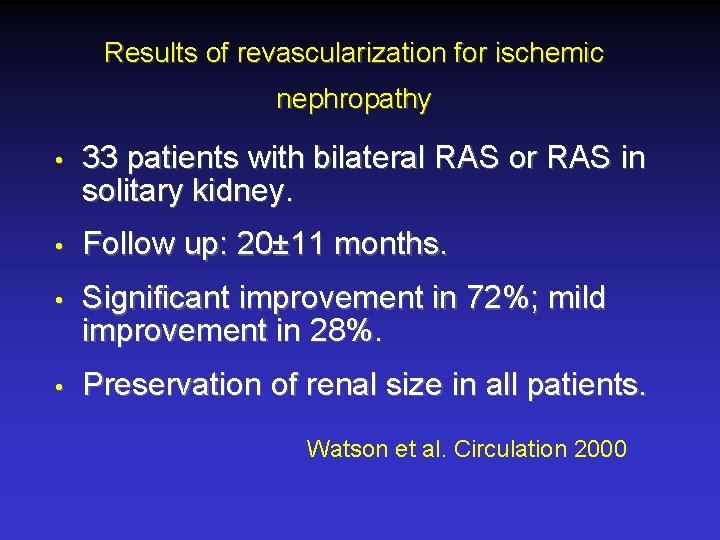 Results of revascularization for ischemic nephropathy

• 33 patients with bilateral RAS or RAS in solitary kidney.

• Follow up: 20±11 months.

• Significant improvement in 72%; mild improvement in 28%.

• Preservation of renal size in all patients.

Watson et al. Circulation 2000